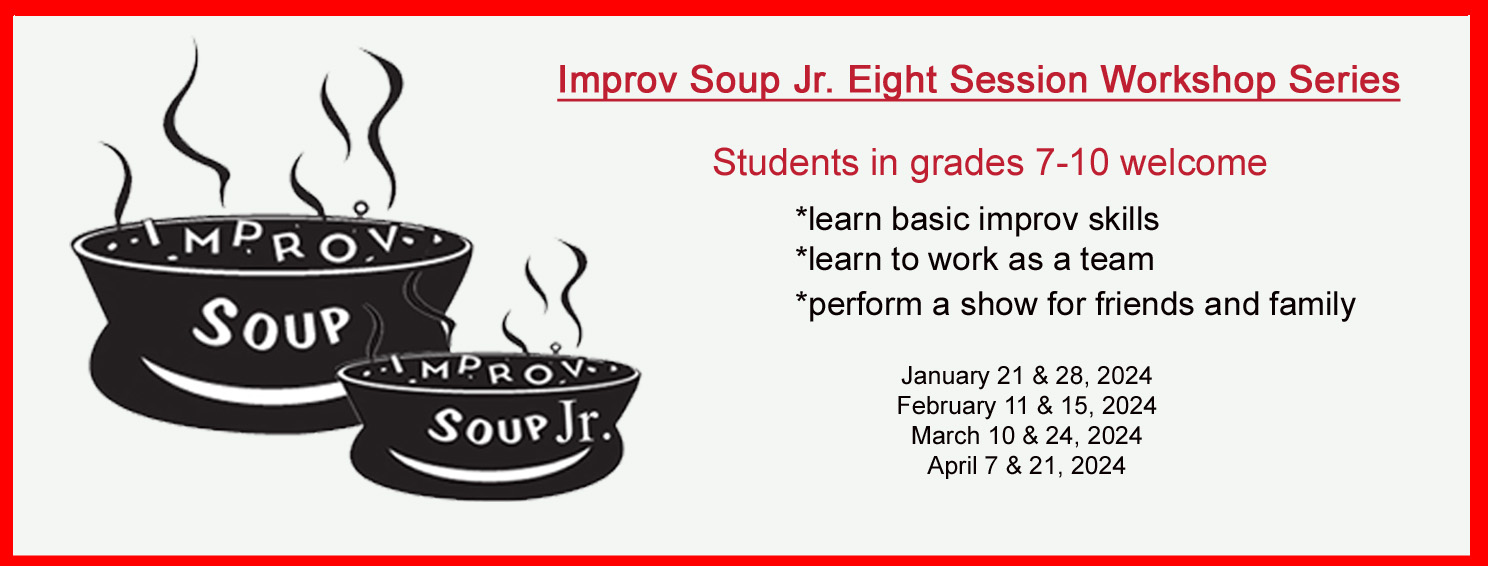 IMPROV
SOUP
IMPROV
SOUP Jr.

Improv Soup Jr. Eight Session Workshop Series

Students in grades 7-10 welcome

*learn basic improv skills
*learn to work as a team
*perform a show for friends and family

January 21 & 28, 2024
February 11 & 15, 2024
March 10 & 24, 2024
April 7 & 21, 2024